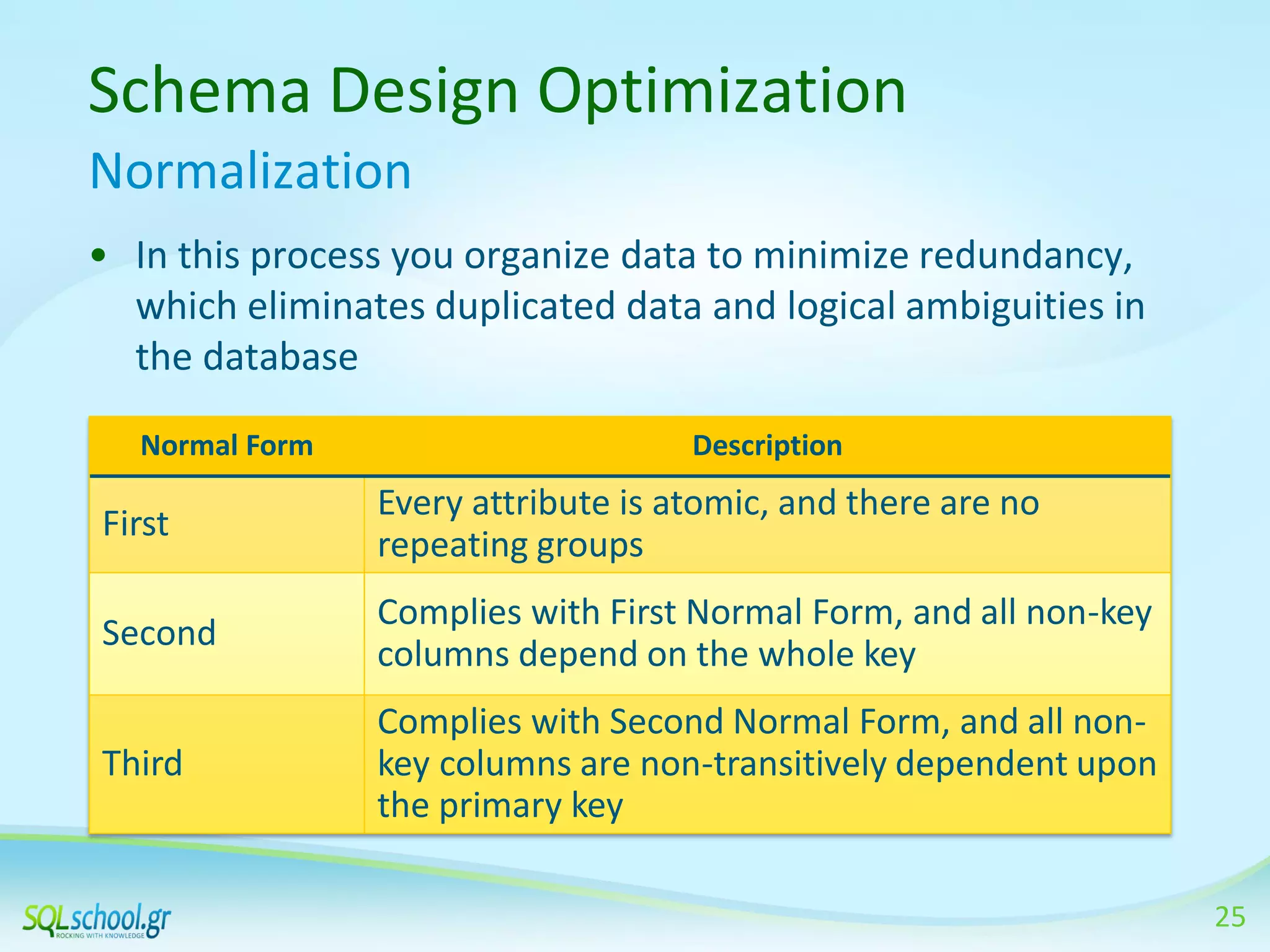 Schema Design Optimization
Normalization

• In this process you organize data to minimize redundancy, which eliminates duplicated data and logical ambiguities in the database

| Normal Form | Description |
|---|---|
| First | Every attribute is atomic, and there are no repeating groups |
| Second | Complies with First Normal Form, and all non-key columns depend on the whole key |
| Third | Complies with Second Normal Form, and all non-key columns are non-transitively dependent upon the primary key |

SQLschool.gr
ROCKING WITH KNOWLEDGE

25